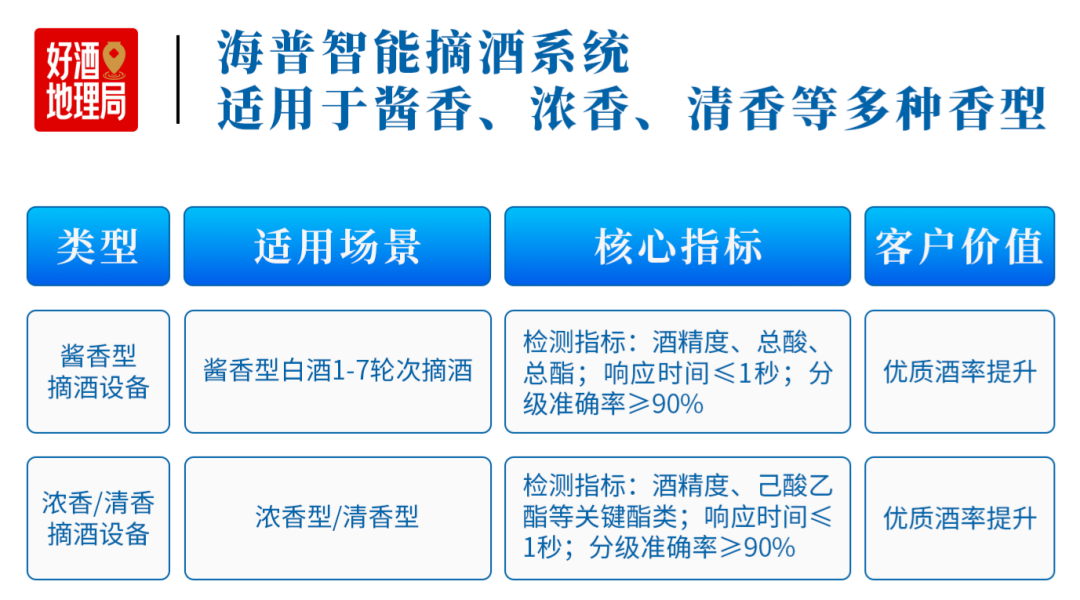 好酒地理局

海普智能摘酒系统
适用于酱香、浓香、清香等多种香型

| 类型 | 适用场景 | 核心指标 | 客户价值 |
|---|---|---|---|
| 酱香型摘酒设备 | 酱香型白酒1-7轮次摘酒 | 检测指标：酒精度、总酸、总酯；响应时间≤1秒；分级准确率≥90% | 优质酒率提升 |
| 浓香/清香摘酒设备 | 浓香型/清香型 | 检测指标：酒精度、己酸乙酯等关键酯类；响应时间≤1秒；分级准确率≥90% | 优质酒率提升 |